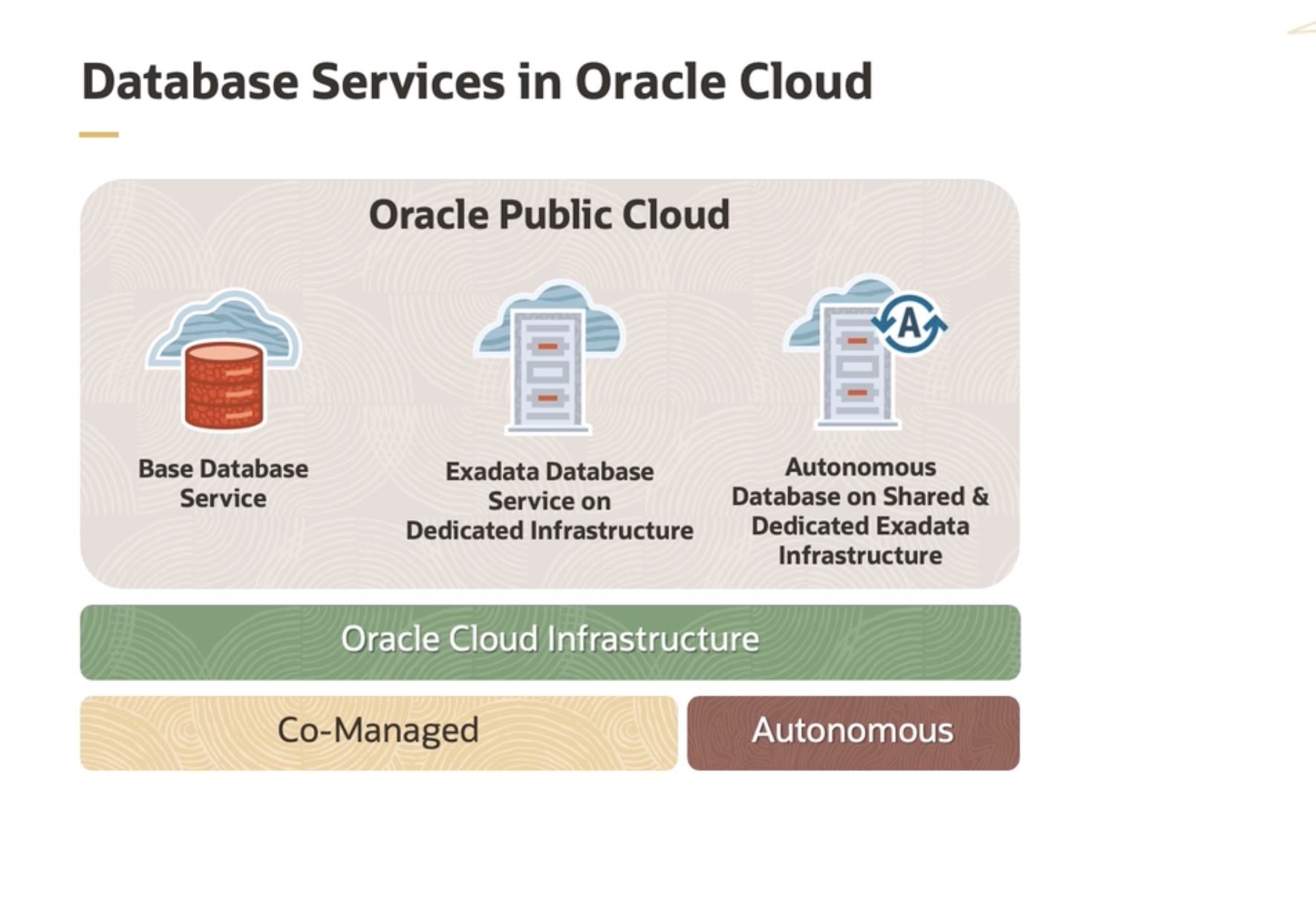 Database Services in Oracle Cloud

Oracle Public Cloud

Base Database Service

Exadata Database Service on Dedicated Infrastructure

A

Autonomous Database on Shared & Dedicated Exadata Infrastructure

Oracle Cloud Infrastructure

Co-Managed

Autonomous